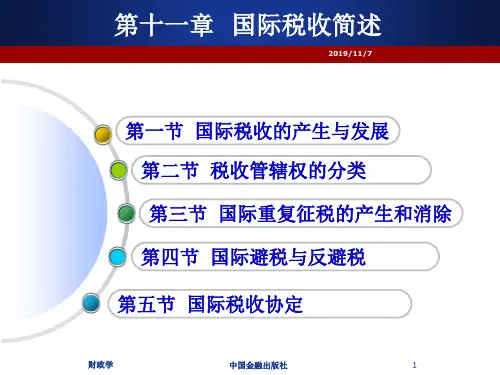 第十一章 国际税收简述

2019/11/7

第一节 国际税收的产生与发展

第二节 税收管辖权的分类

第三节 国际重复征税的产生和消除

第四节 国际避税与反避税

第五节 国际税收协定

财政学

中国金融出版社

1